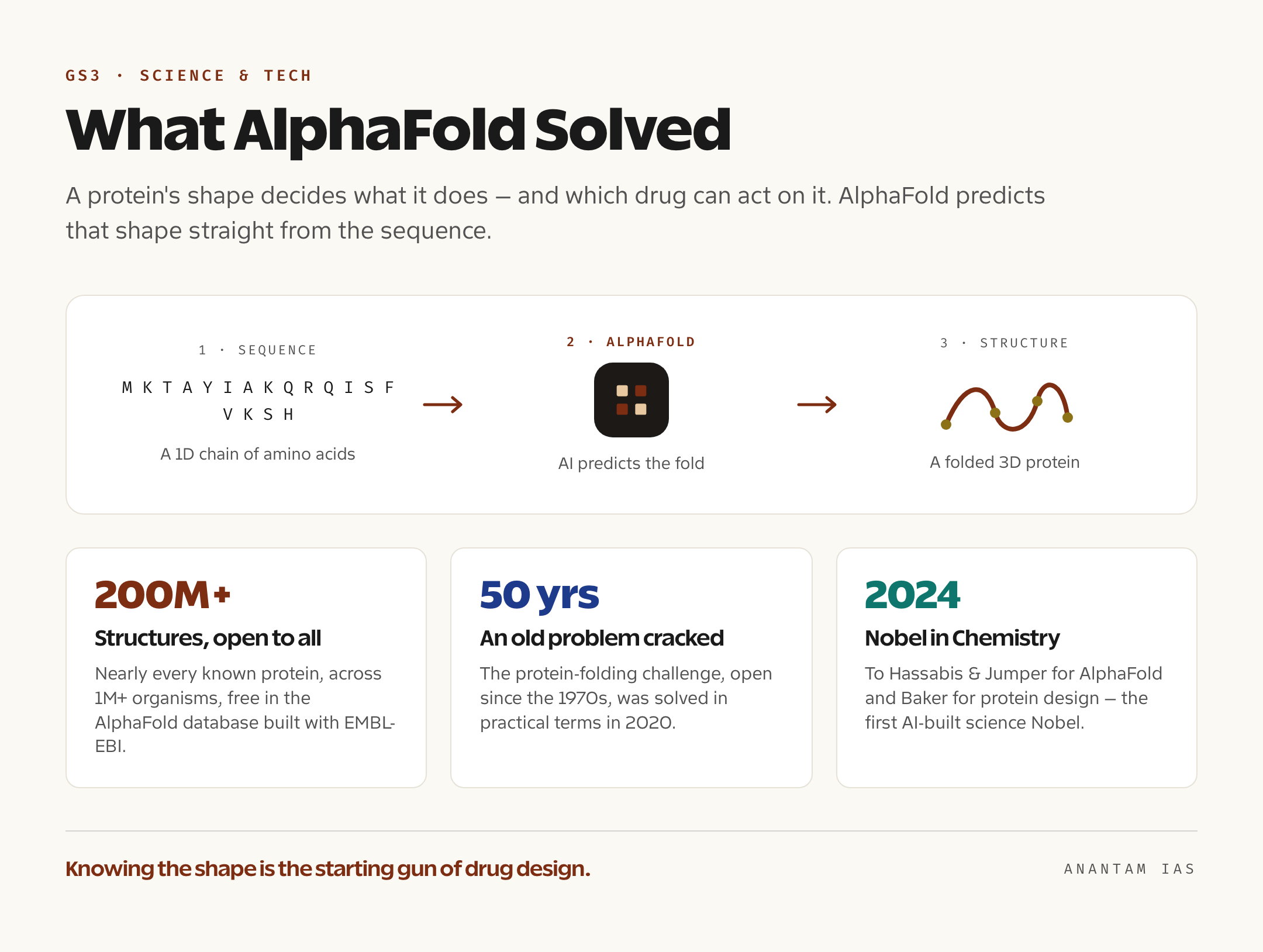 GS3 · SCIENCE & TECH

What AlphaFold Solved

A protein's shape decides what it does — and which drug can act on it. AlphaFold predicts that shape straight from the sequence.

1 · SEQUENCE

M K T A Y I A K Q R Q I S F V K S H

A 1D chain of amino acids

2 · ALPHAFOLD

AI predicts the fold

3 · STRUCTURE

A folded 3D protein

200M+

Structures, open to all

Nearly every known protein, across 1M+ organisms, free in the AlphaFold database built with EMBL-EBI.

50 yrs

An old problem cracked

The protein-folding challenge, open since the 1970s, was solved in practical terms in 2020.

2024

Nobel in Chemistry

To Hassabis & Jumper for AlphaFold and Baker for protein design — the first AI-built science Nobel.

Knowing the shape is the starting gun of drug design.

ANANTAM IAS